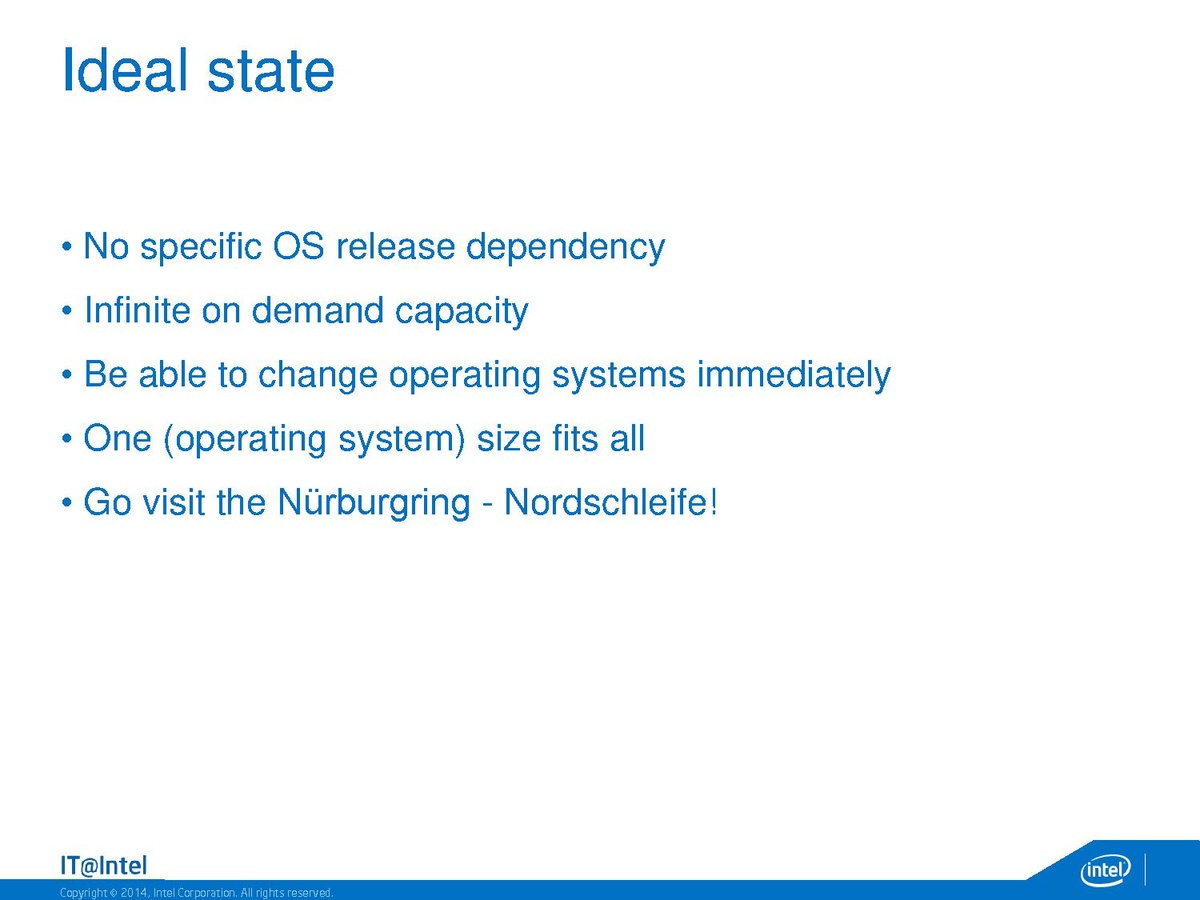 Ideal state

• No specific OS release dependency

• Infinite on demand capacity

• Be able to change operating systems immediately

• One (operating system) size fits all

• Go visit the Nürburgring - Nordschleife!

IT@Intel

Copyright © 2014, Intel Corporation. All rights reserved.

intel